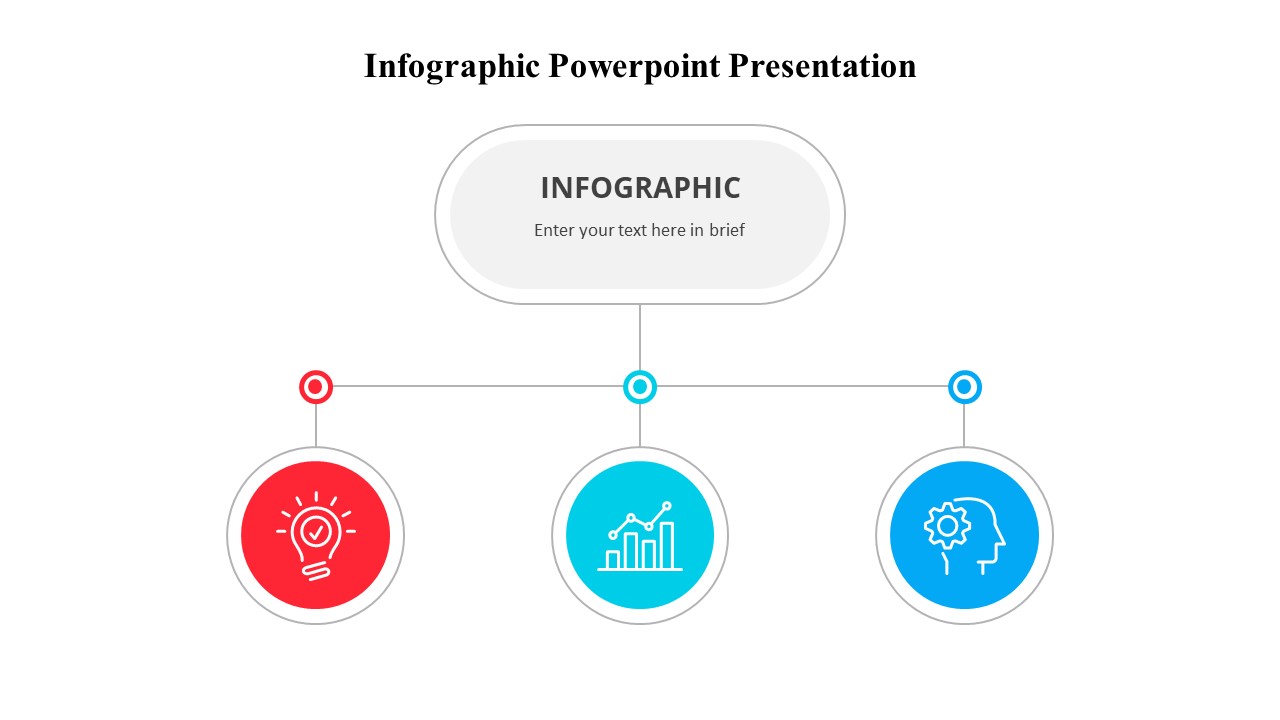 Infographic Powerpoint Presentation

INFOGRAPHIC

Enter your text here in brief